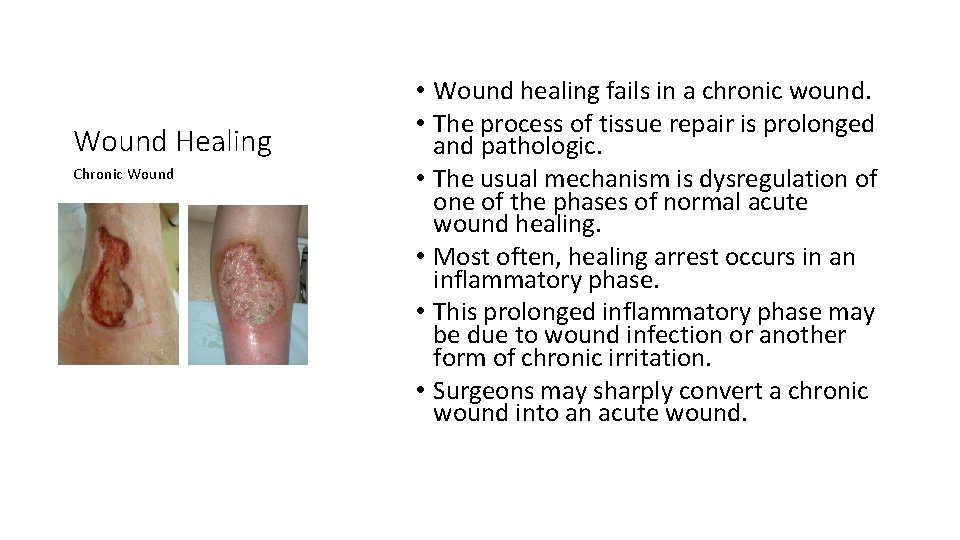 Wound Healing

Chronic Wound

• Wound healing fails in a chronic wound.
• The process of tissue repair is prolonged and pathologic.
• The usual mechanism is dysregulation of one of the phases of normal acute wound healing.
• Most often, healing arrest occurs in an inflammatory phase.
• This prolonged inflammatory phase may be due to wound infection or another form of chronic irritation.
• Surgeons may sharply convert a chronic wound into an acute wound.